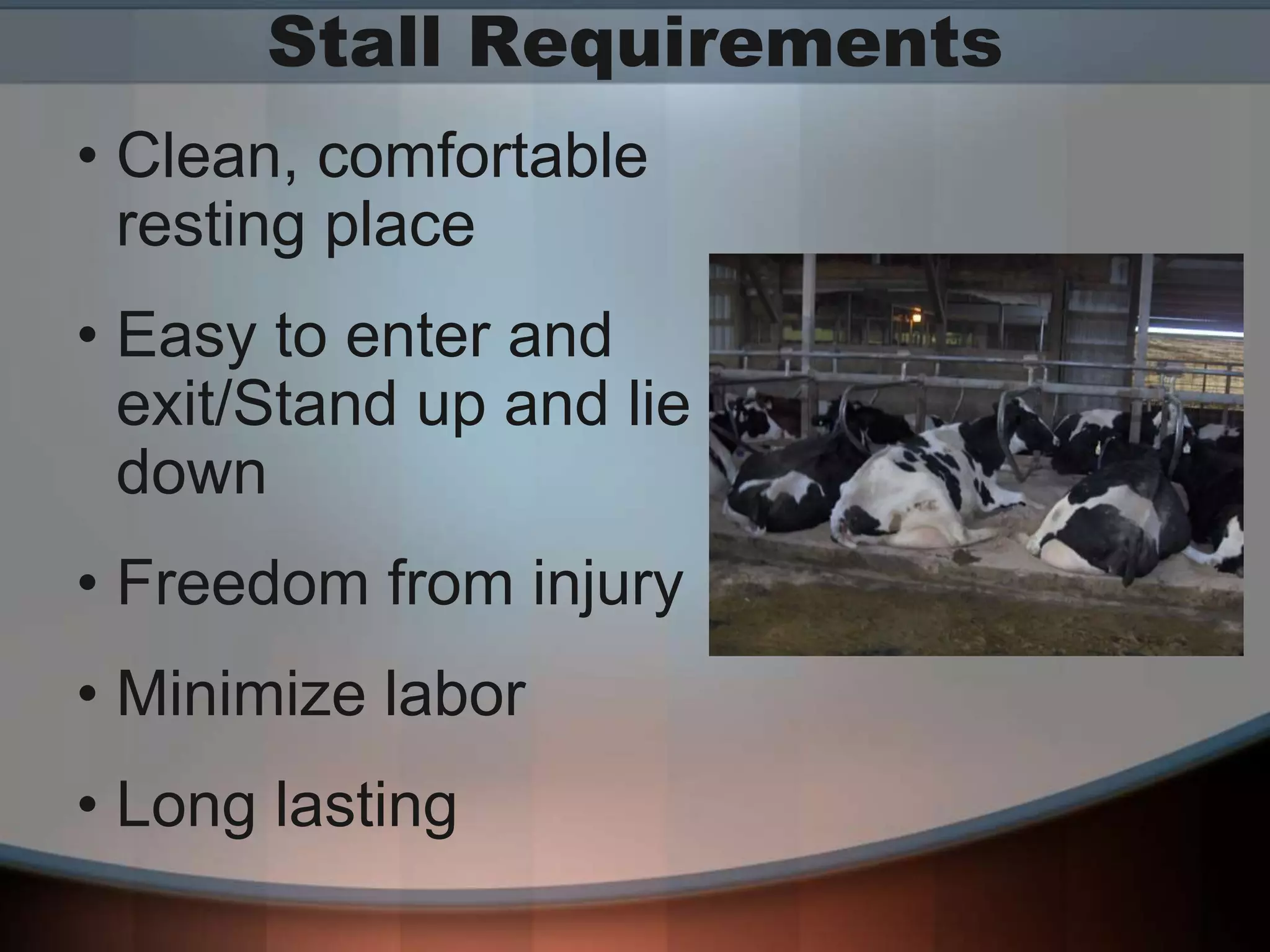 Stall Requirements

• Clean, comfortable resting place

• Easy to enter and exit/Stand up and lie down

• Freedom from injury

• Minimize labor

• Long lasting